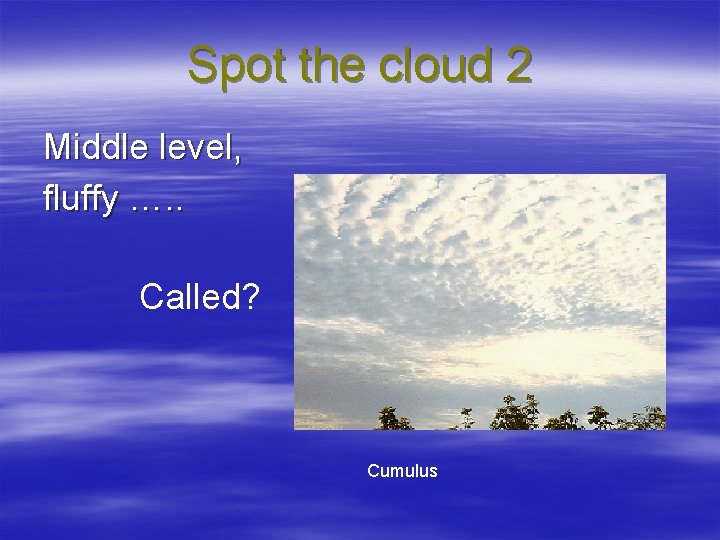 Spot the cloud 2

Middle level, fluffy …..

Called?

Cumulus